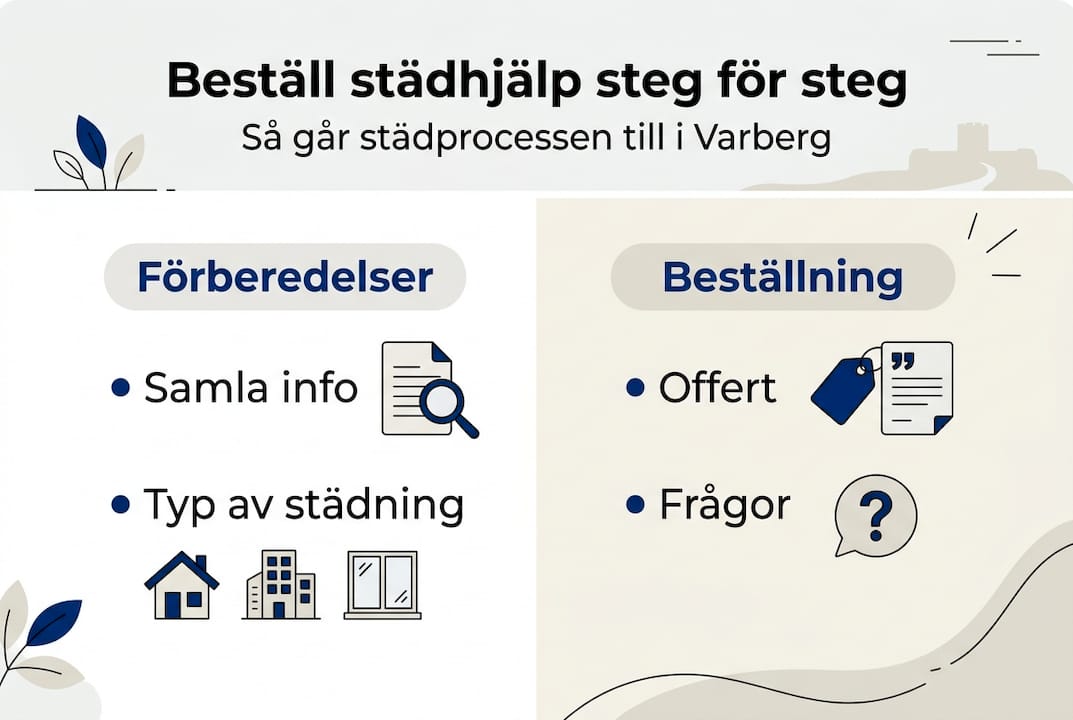 Beställ städhjälp steg för steg
Så går städprocessen till i Varberg

Förberedelser

• Samla info

• Typ av städning

Beställning

• Offert

• Frågor